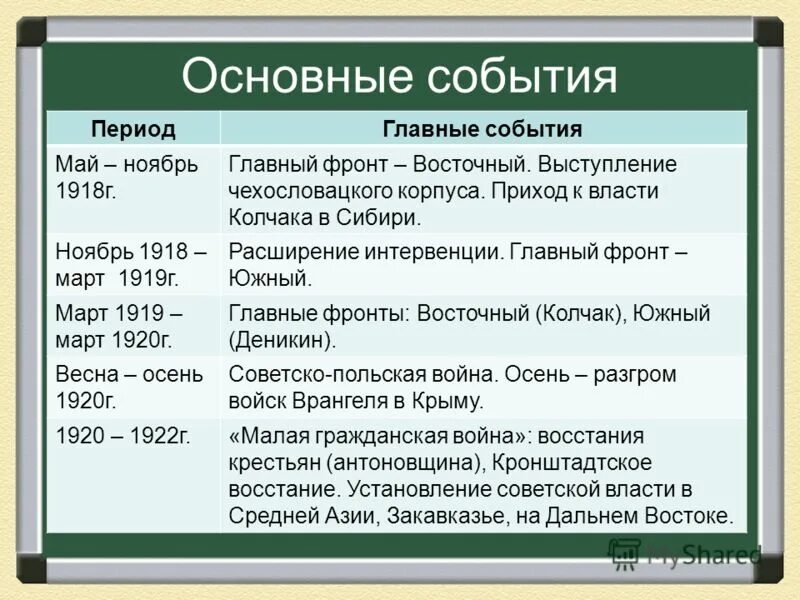 Основные события

| Период | Главные события |
|---|---|
| Май – ноябрь 1918г. | Главный фронт – Восточный. Выступление чехословацкого корпуса. Приход к власти Колчака в Сибири. |
| Ноябрь 1918 – март 1919г. | Расширение интервенции. Главный фронт – Южный. |
| Март 1919 – март 1920г. | Главные фронты: Восточный (Колчак), Южный (Деникин). |
| Весна – осень 1920г. | Советско-польская война. Осень – разгром войск Врангеля в Крыму. |
| 1920 – 1922г. | «Малая гражданская война»: восстания крестьян (антоновщина), Кронштадтское восстание. Установление советской власти в Средней Азии, Закавказье, на Дальнем Востоке. |

MyShared